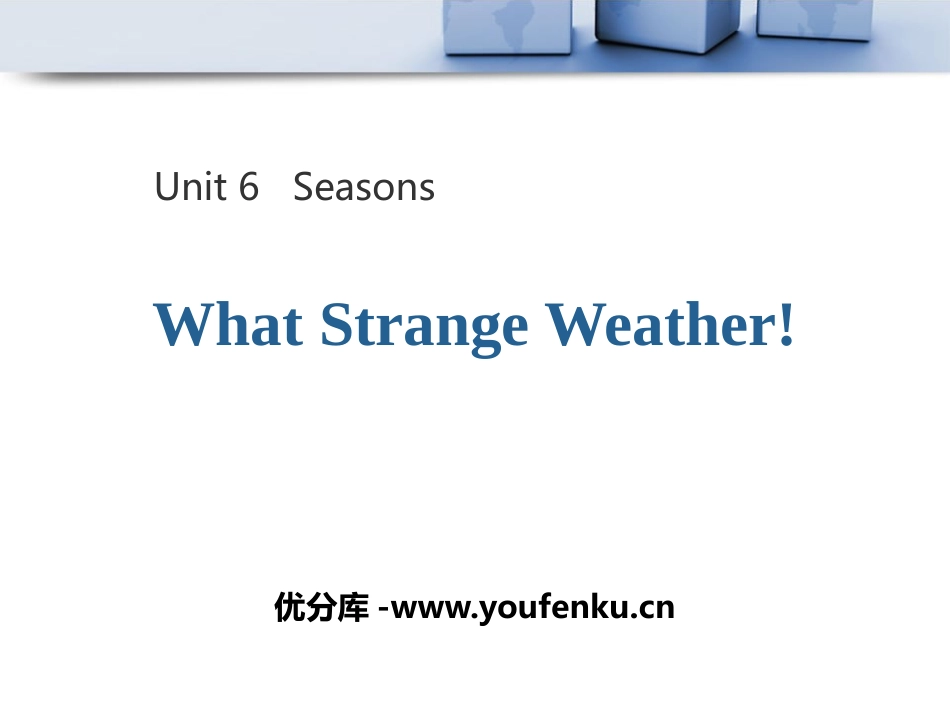 Unit 6 Seasons

What Strange Weather!

优分库 -www.youfenku.cn